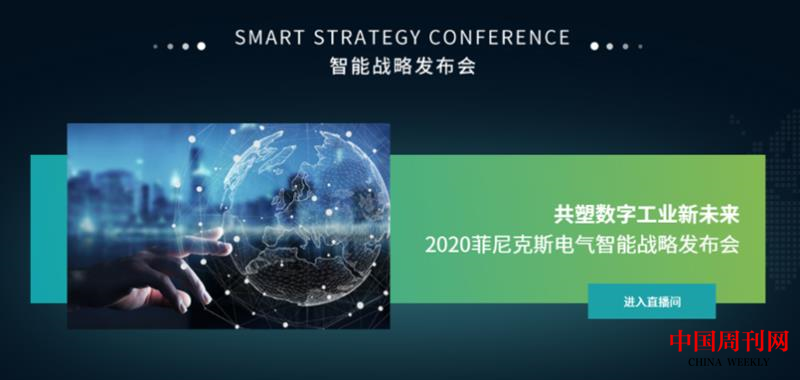 SMART STRATEGY CONFERENCE
智能战略发布会

共塑数字工业新未来
2020菲尼克斯电气智能战略发布会

进入直播间

中国周刊网
CHINA WEEKLY